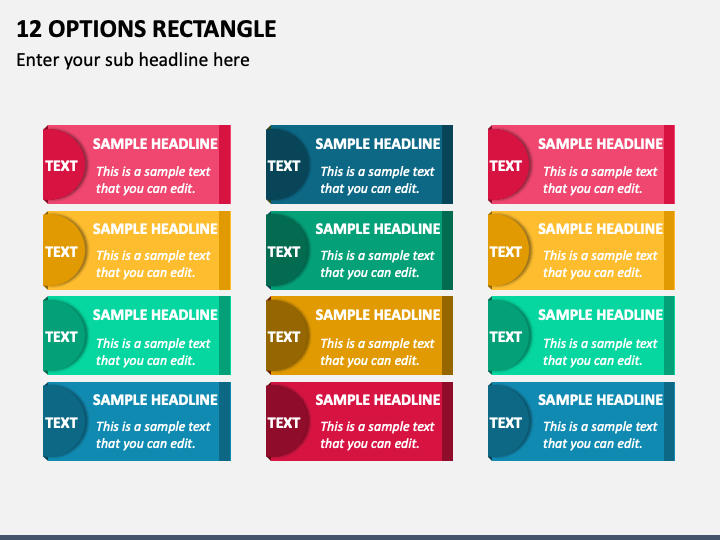 12 OPTIONS RECTANGLE

Enter your sub headline here

TEXT
SAMPLE HEADLINE
This is a sample text that you can edit.

TEXT
SAMPLE HEADLINE
This is a sample text that you can edit.

TEXT
SAMPLE HEADLINE
This is a sample text that you can edit.

TEXT
SAMPLE HEADLINE
This is a sample text that you can edit.

TEXT
SAMPLE HEADLINE
This is a sample text that you can edit.

TEXT
SAMPLE HEADLINE
This is a sample text that you can edit.

TEXT
SAMPLE HEADLINE
This is a sample text that you can edit.

TEXT
SAMPLE HEADLINE
This is a sample text that you can edit.

TEXT
SAMPLE HEADLINE
This is a sample text that you can edit.

TEXT
SAMPLE HEADLINE
This is a sample text that you can edit.

TEXT
SAMPLE HEADLINE
This is a sample text that you can edit.

TEXT
SAMPLE HEADLINE
This is a sample text that you can edit.